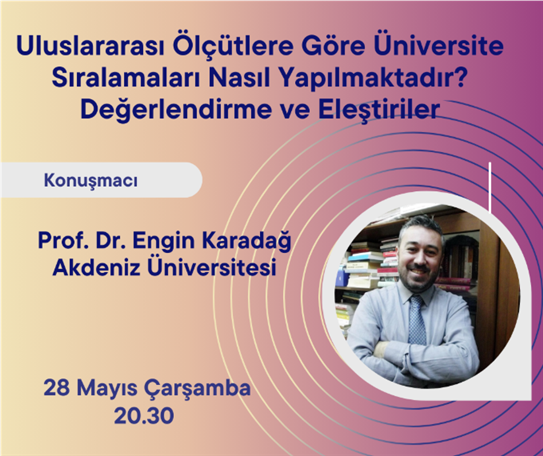 Uluslararası Ölçütlere Göre Üniversite Sıralamaları Nasıl Yapılmaktadır? Değerlendirme ve Eleştiriler

Konuşmacı

Prof. Dr. Engin Karadağ
Akdeniz Üniversitesi

28 Mayıs Çarşamba
20.30